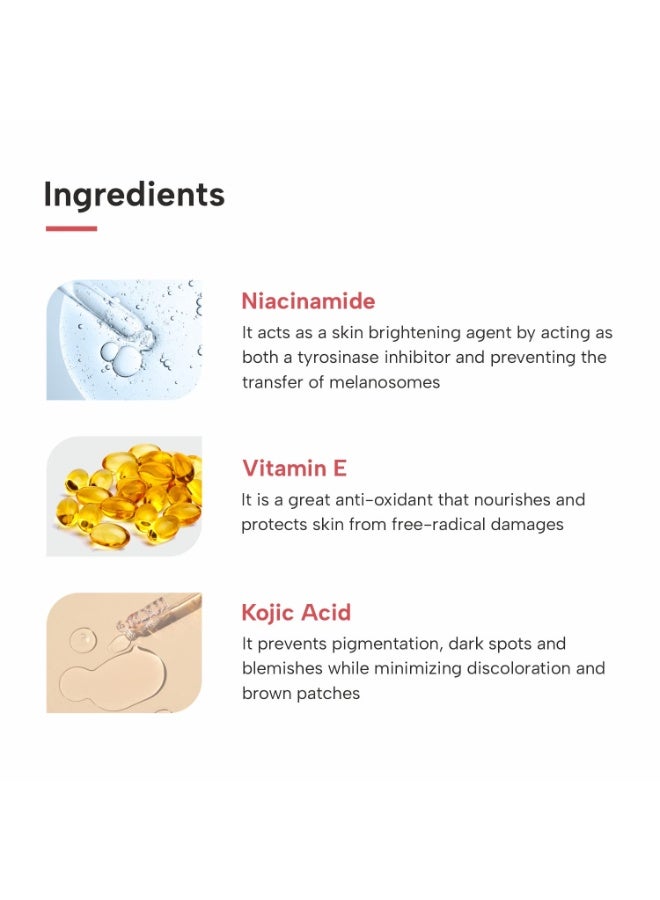 Ingredients

Niacinamide
It acts as a skin brightening agent by acting as both a tyrosinase inhibitor and preventing the transfer of melanosomes

Vitamin E
It is a great anti-oxidant that nourishes and protects skin from free-radical damages

Kojic Acid
It prevents pigmentation, dark spots and blemishes while minimizing discoloration and brown patches